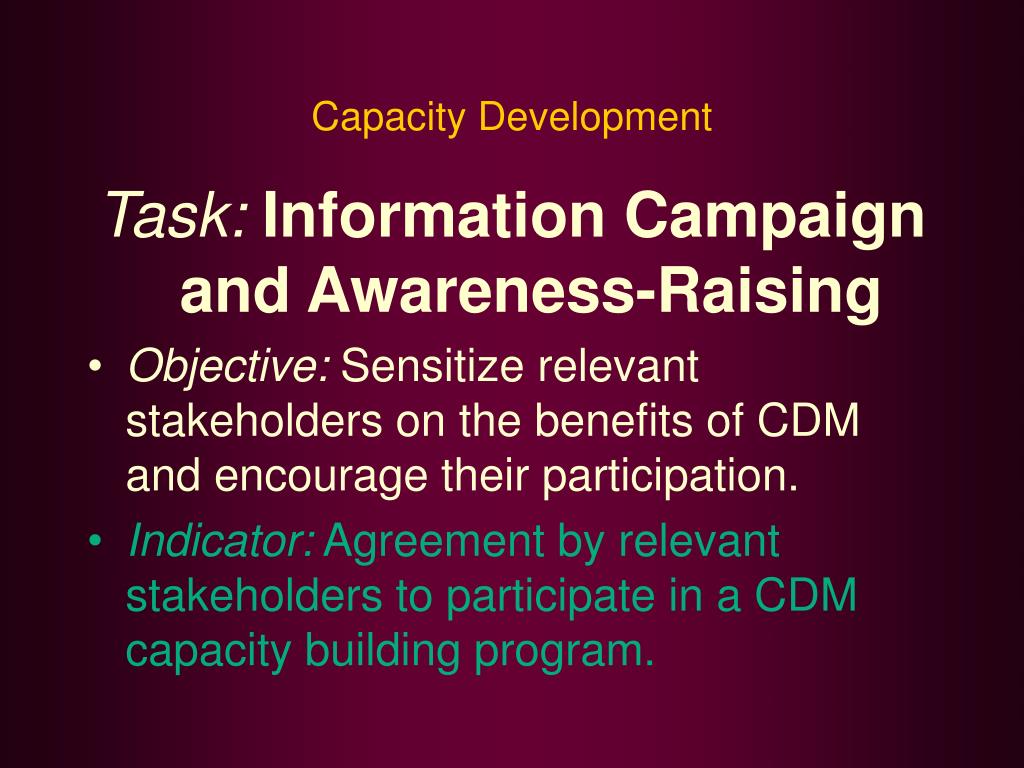 Capacity Development

Task: Information Campaign and Awareness-Raising

• Objective: Sensitize relevant stakeholders on the benefits of CDM and encourage their participation.
• Indicator: Agreement by relevant stakeholders to participate in a CDM capacity building program.